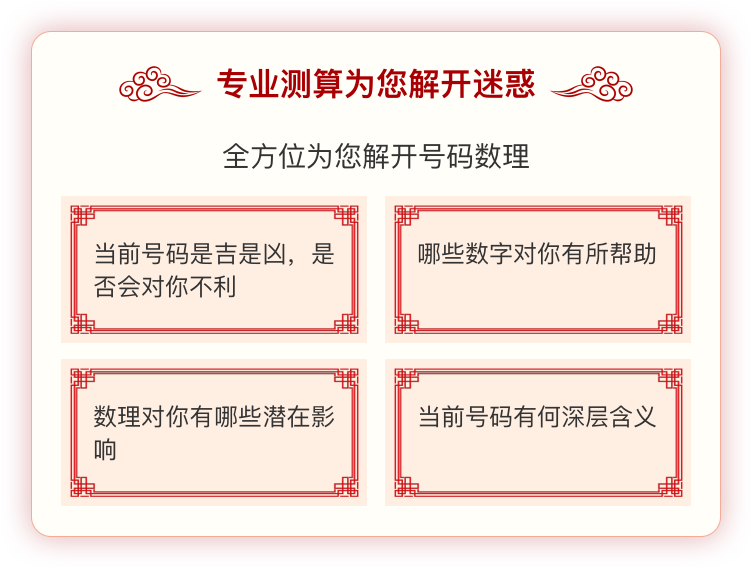 专业测算为您解开迷惑

全方位为您解开号码数理

当前号码是吉是凶，是否会对你不利

哪些数字对你有所帮助

数理对你有哪些潜在影响

当前号码有何深层含义